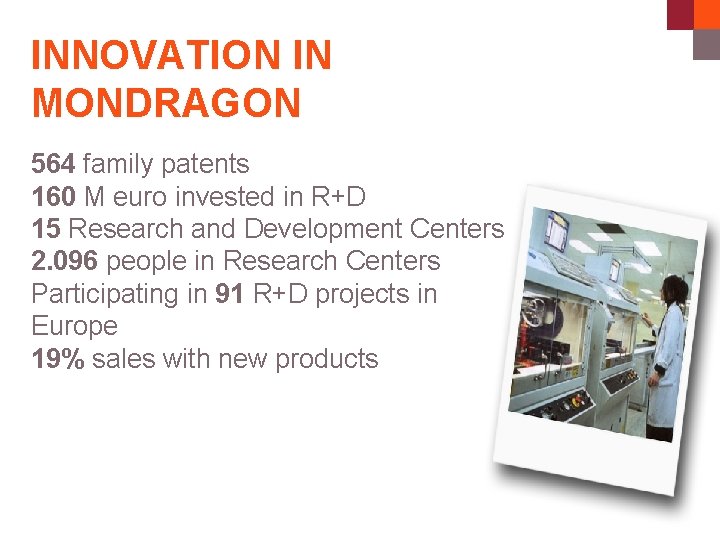 INNOVATION IN MONDRAGON

564 family patents
160 M euro invested in R+D
15 Research and Development Centers
2.096 people in Research Centers
Participating in 91 R+D projects in Europe
19% sales with new products